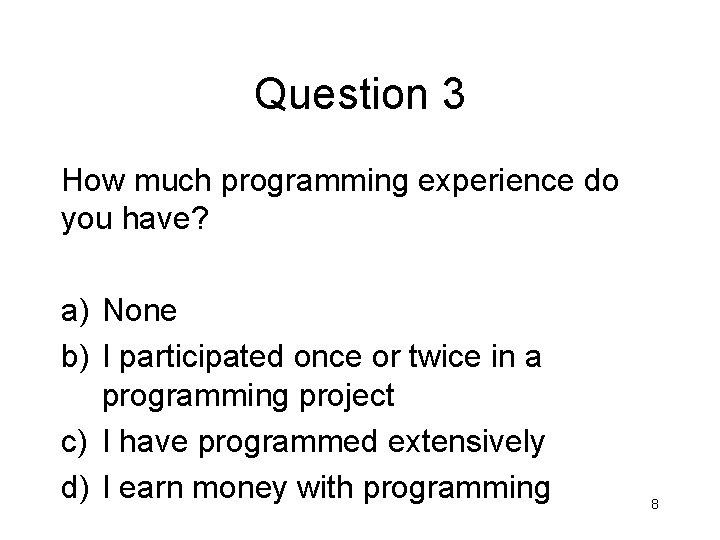 Question 3

How much programming experience do you have?

a) None
b) I participated once or twice in a programming project
c) I have programmed extensively
d) I earn money with programming

8